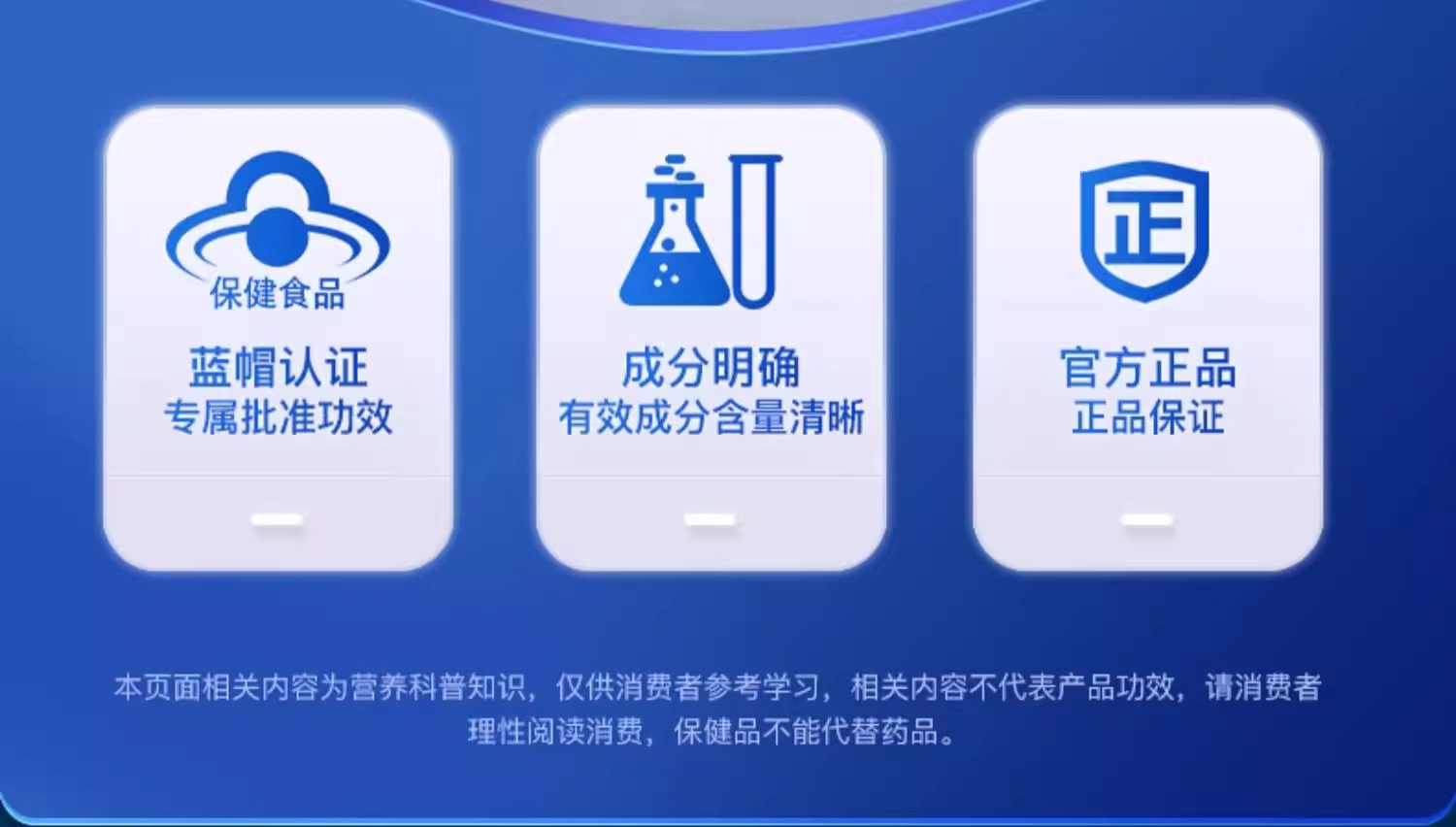 保健食品

蓝帽认证
专属批准功效

成分明确
有效成分含量清晰

正

官方正品
正品保证

本页面相关内容为营养科普知识，仅供消费者参考学习，相关内容不代表产品功效，请消费者理性阅读消费，保健品不能代替药品。